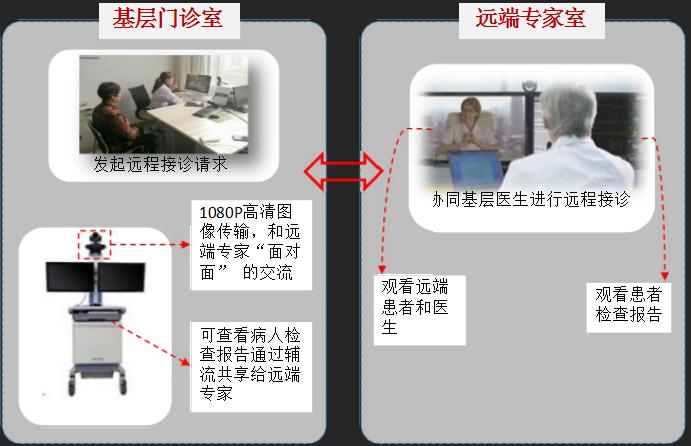 基层门诊室

发起远程接诊请求

1080P高清图像传输，和远端专家“面对面” 的交流

可查看病人检查报告通过辅流共享给远端专家

远端专家室

办同基层医生进行远程接诊

观看远端患者和医生

观看患者检查报告